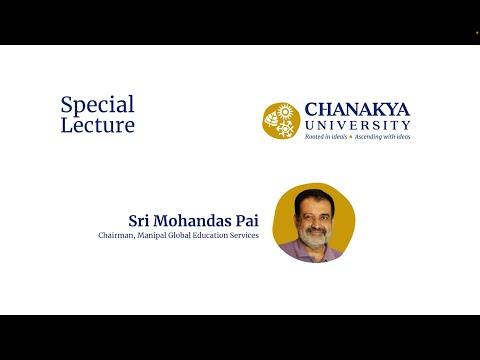 Special Lecture

CHANAKYA UNIVERSITY
Rooted in ideals • Ascending with ideas

Sri Mohandas Pai
Chairman, Manipal Global Education Services